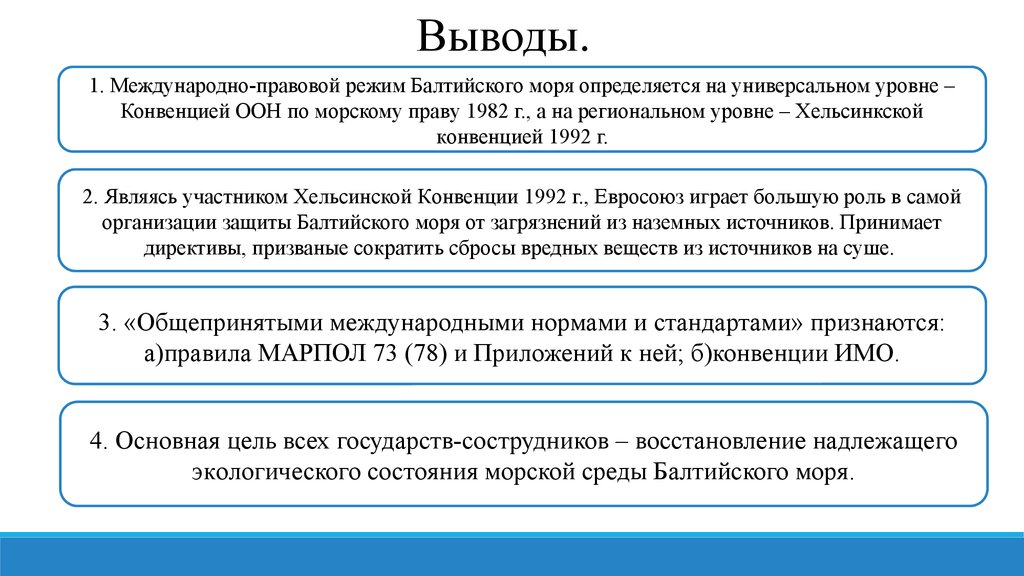 Выводы.

1. Международно-правовой режим Балтийского моря определяется на универсальном уровне – Конвенцией ООН по морскому праву 1982 г., а на региональном уровне – Хельсинкской конвенцией 1992 г.

2. Являясь участником Хельсинской Конвенции 1992 г., Евросоюз играет большую роль в самой организации защиты Балтийского моря от загрязнений из наземных источников. Принимает директивы, призваные сократить сбросы вредных веществ из источников на суше.

3. «Общепринятыми международными нормами и стандартами» признаются: а)правила МАРПОЛ 73 (78) и Приложений к ней; б)конвенции ИМО.

4. Основная цель всех государств-сострудников – восстановление надлежащего экологического состояния морской среды Балтийского моря.